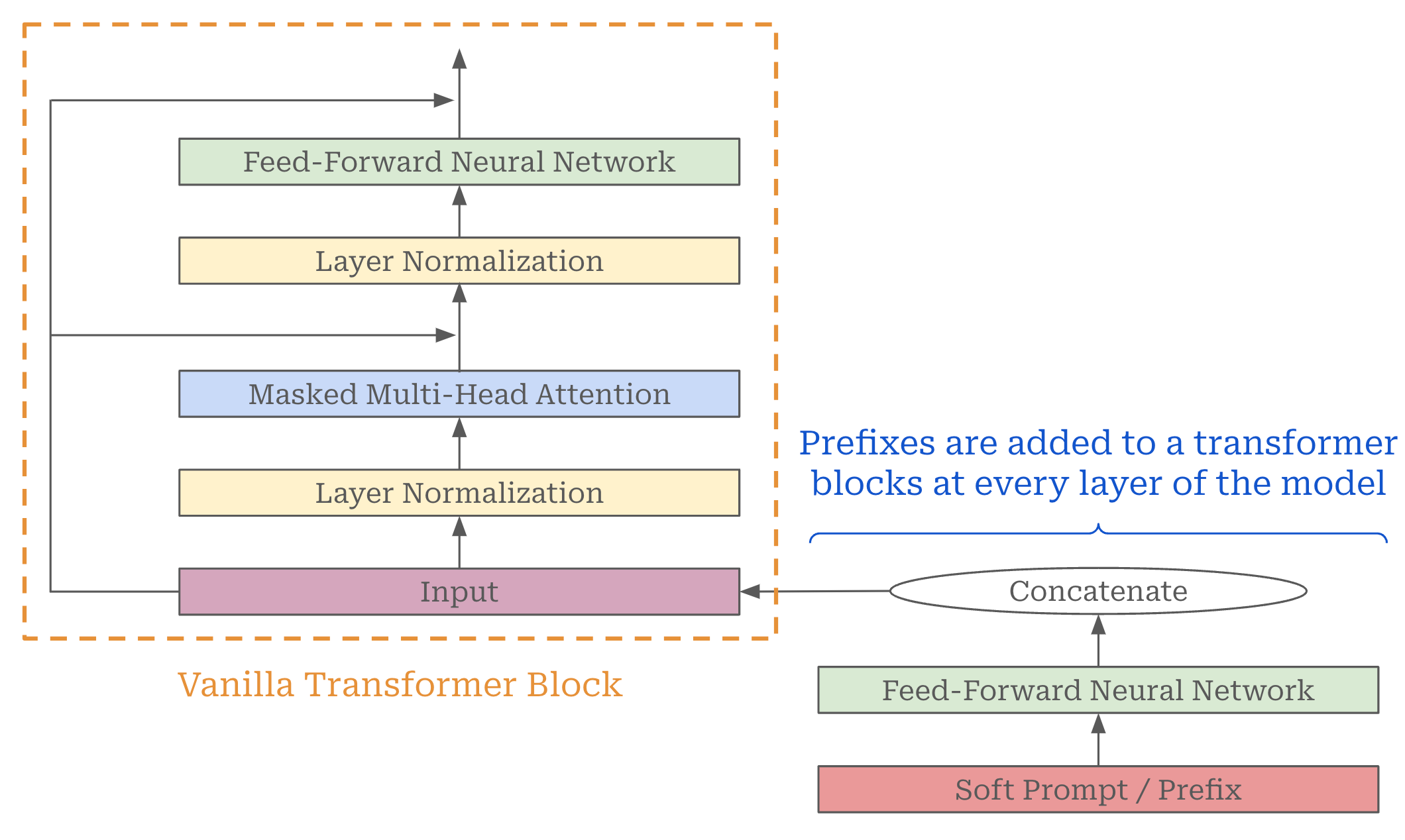 Feed-Forward Neural Network

Layer Normalization

Masked Multi-Head Attention

Layer Normalization

Input

Vanilla Transformer Block

Prefixes are added to a transformer blocks at every layer of the model

Concatenate

Feed-Forward Neural Network

Soft Prompt / Prefix